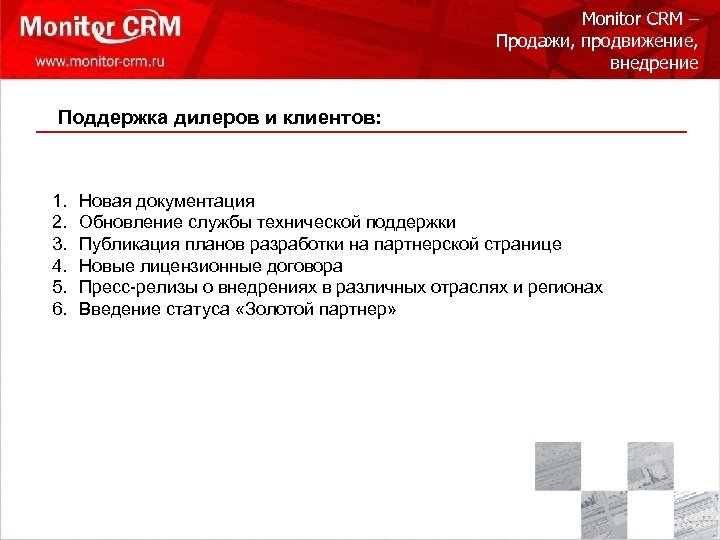 Monitor CRM
www.monitor-crm.ru

Monitor CRM – Продажи, продвижение, внедрение

Поддержка дилеров и клиентов:

1. Новая документация
2. Обновление службы технической поддержки
3. Публикация планов разработки на партнерской странице
4. Новые лицензионные договора
5. Пресс-релизы о внедрениях в различных отраслях и регионах
6. Введение статуса «Золотой партнер»